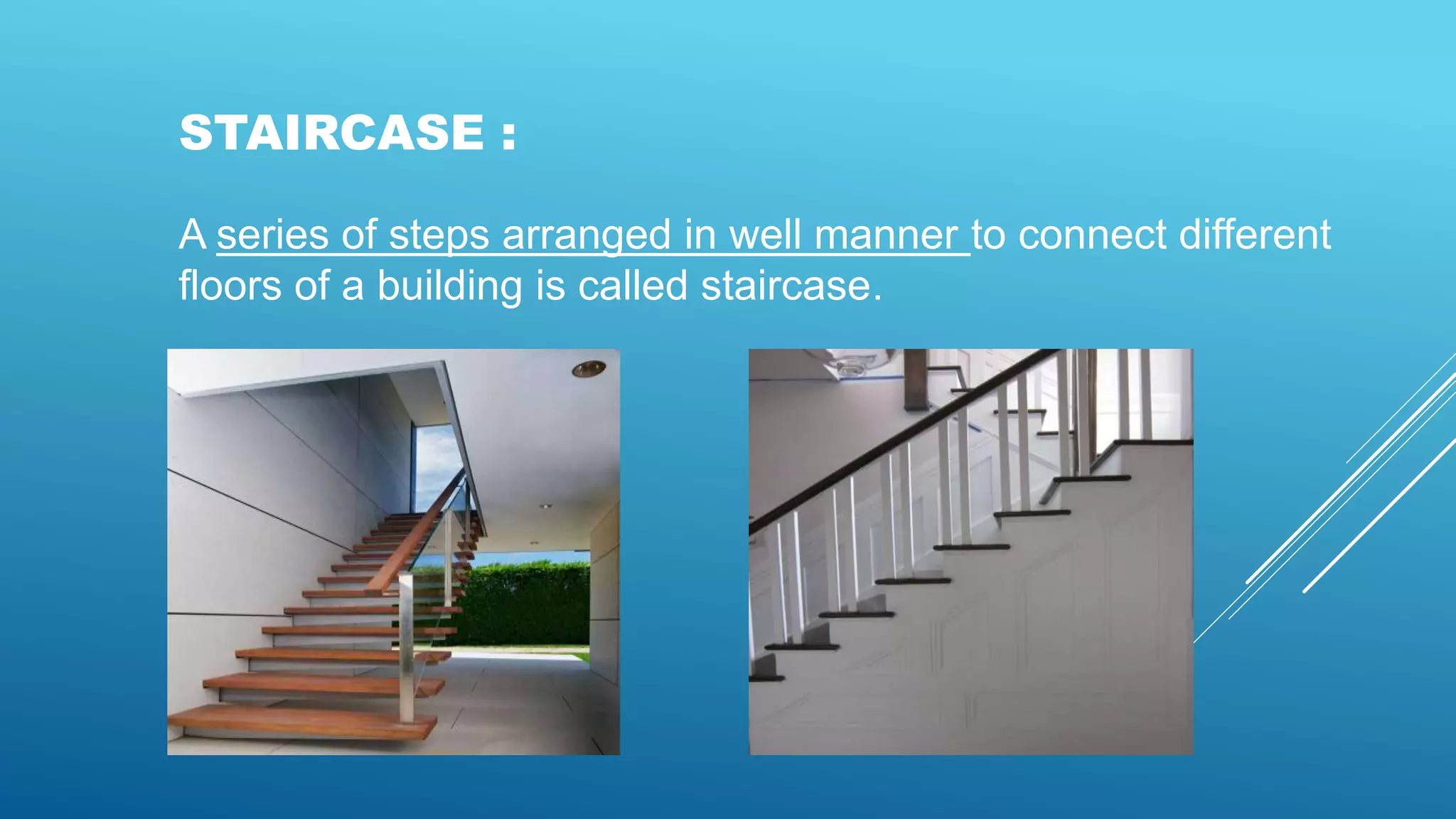 STAIRCASE :

A series of steps arranged in well manner to connect different floors of a building is called staircase.